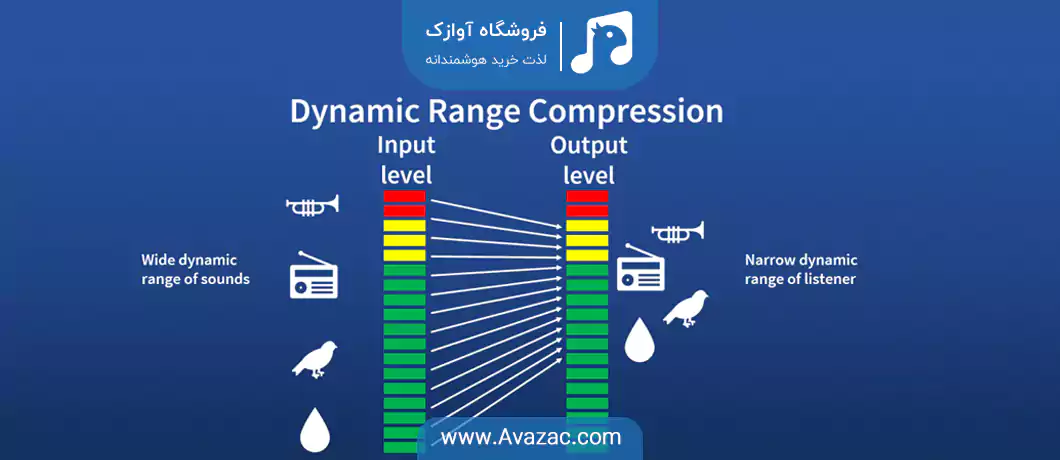 فروشگاه آوازک
لذت خرید هوشمندانه

Dynamic Range Compression

Input level

Output level

Wide dynamic range of sounds

Narrow dynamic range of listener

www.Avazac.com